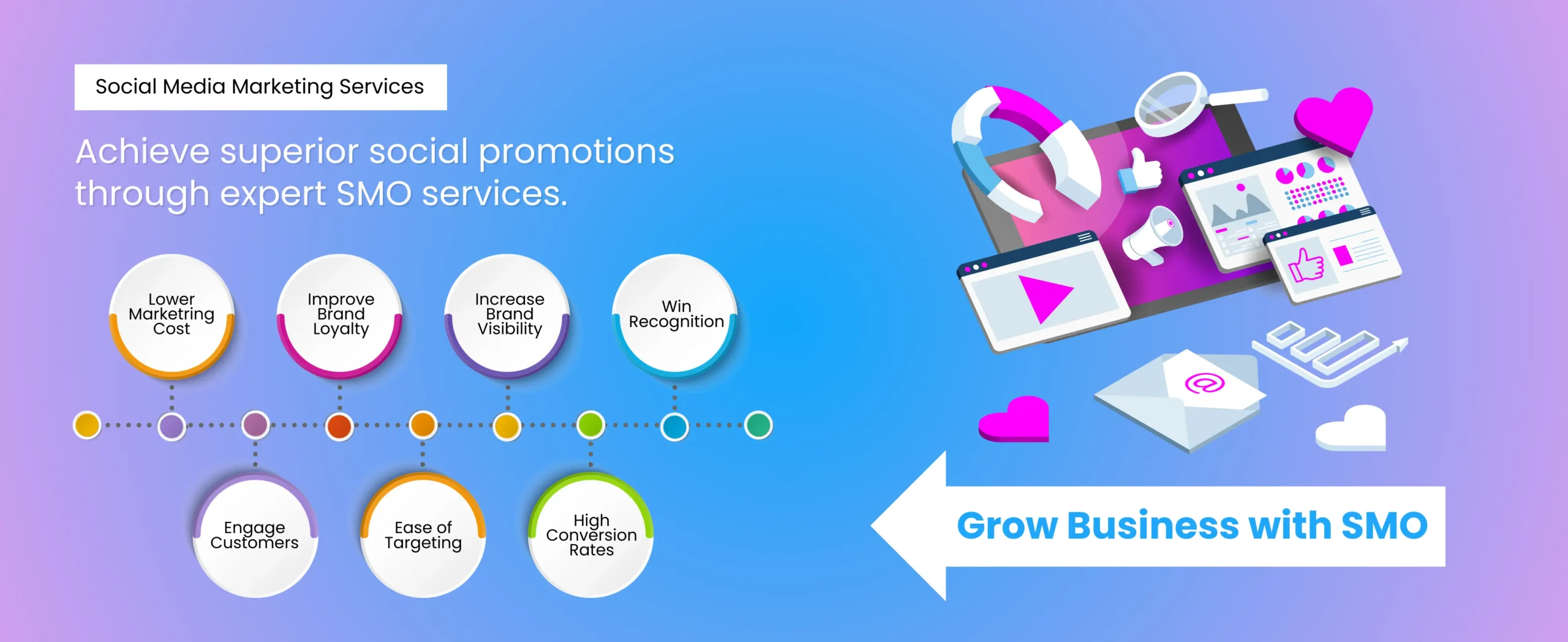 Social Media Marketing Services

Achieve superior social promotions through expert SMO services.

Lower Marketring Cost

Improve Brand Loyalty

Increase Brand Visibility

Win Recognition

Engage Customers

Ease of Targeting

High Conversion Rates

Grow Business with SMO